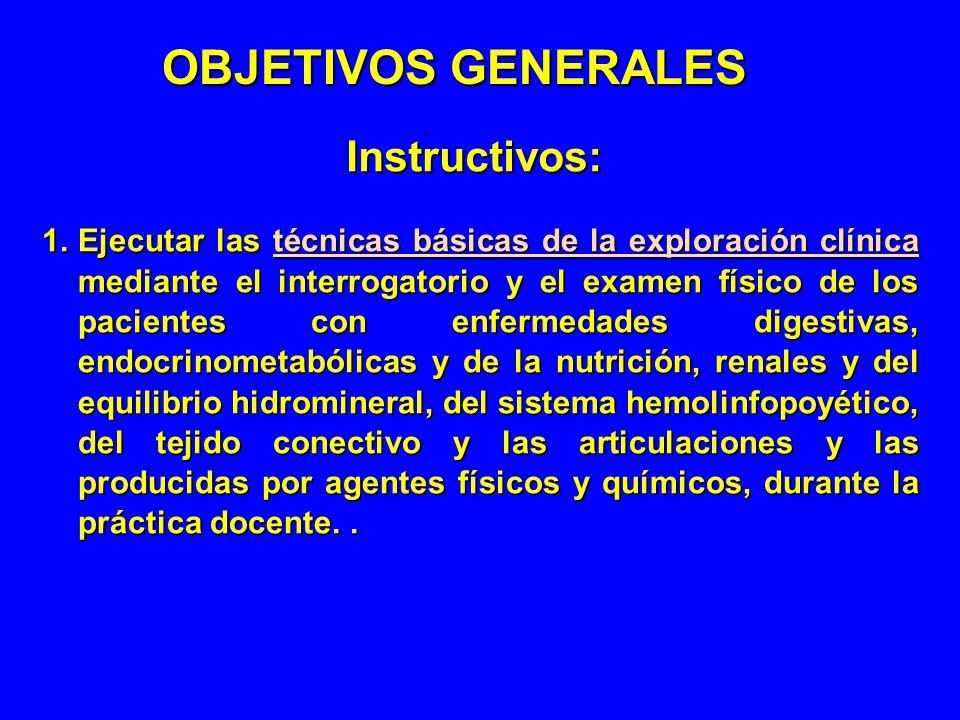 OBJETIVOS GENERALES

Instructivos:

1. Ejecutar las técnicas básicas de la exploración clínica mediante el interrogatorio y el examen físico de los pacientes con enfermedades digestivas, endocrinometabólicas y de la nutrición, renales y del equilibrio hidromineral, del sistema hemolinfopoyético, del tejido conectivo y las articulaciones y las producidas por agentes físicos y químicos, durante la práctica docente. .